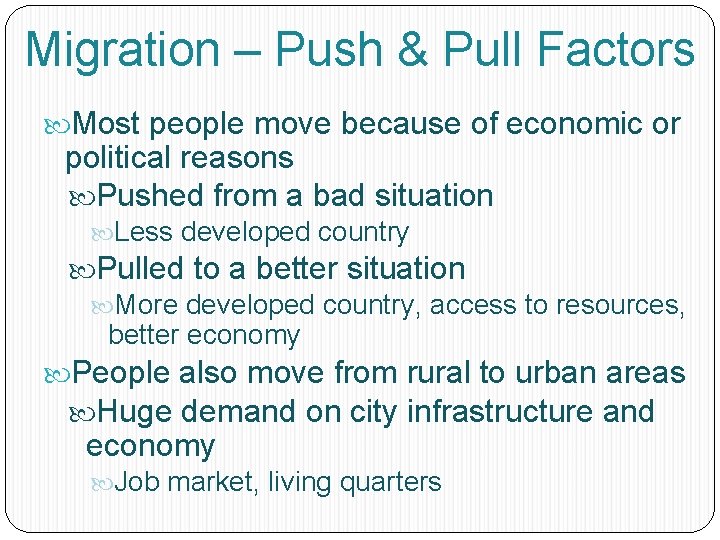 Migration – Push & Pull Factors

Most people move because of economic or political reasons

Pushed from a bad situation

Less developed country

Pulled to a better situation

More developed country, access to resources, better economy

People also move from rural to urban areas

Huge demand on city infrastructure and economy

Job market, living quarters